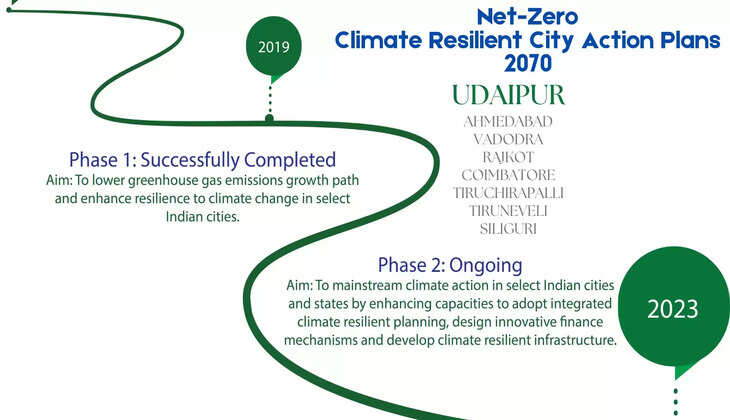 2019

Net-Zero
Climate Resilient City Action Plans
2070

UDAIPUR
AHMEDABAD
VADODRA
RAJKOT
COIMBATORE
TIRUCHIRAPALLI
TIRUNEVELI
SILIGURI

Phase 1: Successfully Completed
Aim: To lower greenhouse gas emissions growth path and enhance resilience to climate change in select Indian cities.

Phase 2: Ongoing
Aim: To mainstream climate action in select Indian cities and states by enhancing capacities to adopt integrated climate resilient planning, design innovative finance mechanisms and develop climate resilient infrastructure.

2023